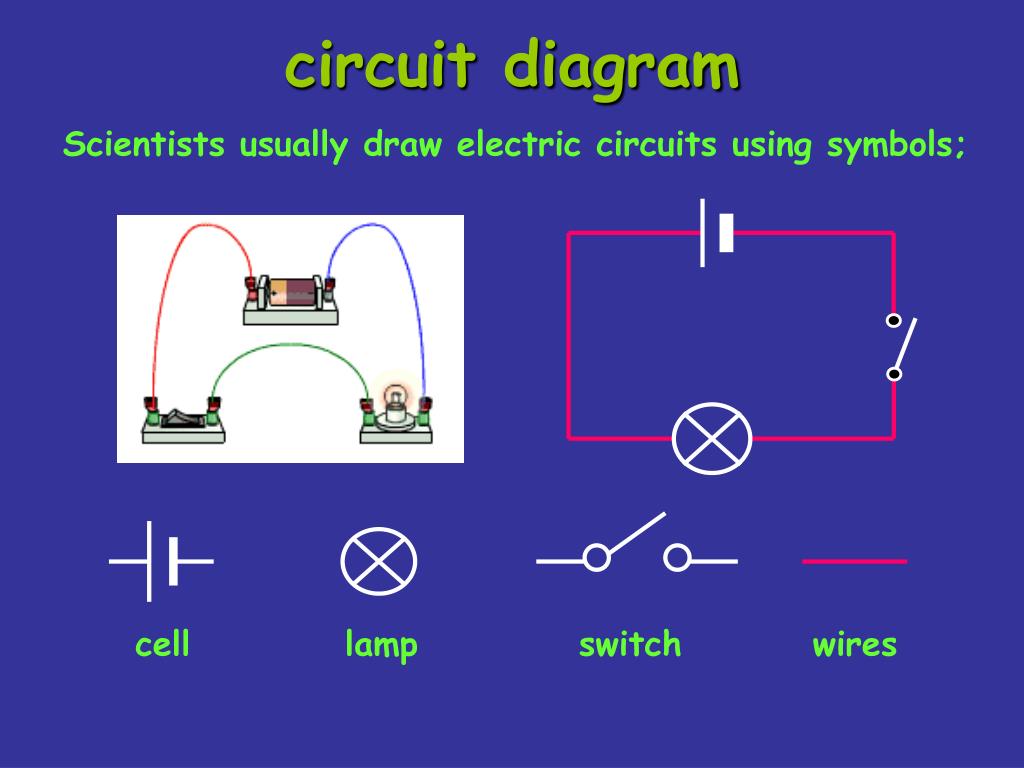 circuit diagram

Scientists usually draw electric circuits using symbols;

cell

lamp

switch

wires